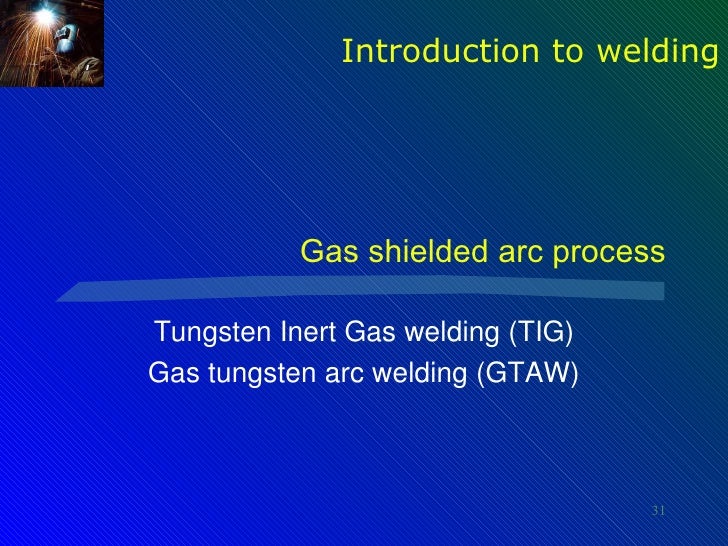 Introduction to welding

Gas shielded arc process

Tungsten Inert Gas welding (TIG)
Gas tungsten arc welding (GTAW)

31